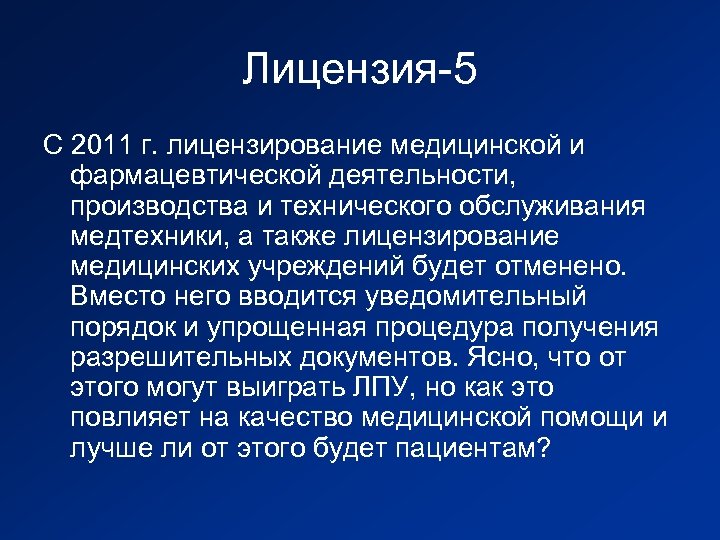 Лицензия-5

С 2011 г. лицензирование медицинской и фармацевтической деятельности, производства и технического обслуживания медтехники, а также лицензирование медицинских учреждений будет отменено. Вместо него вводится уведомительный порядок и упрощенная процедура получения разрешительных документов. Ясно, что от этого могут выиграть ЛПУ, но как это повлияет на качество медицинской помощи и лучше ли от этого будет пациентам?